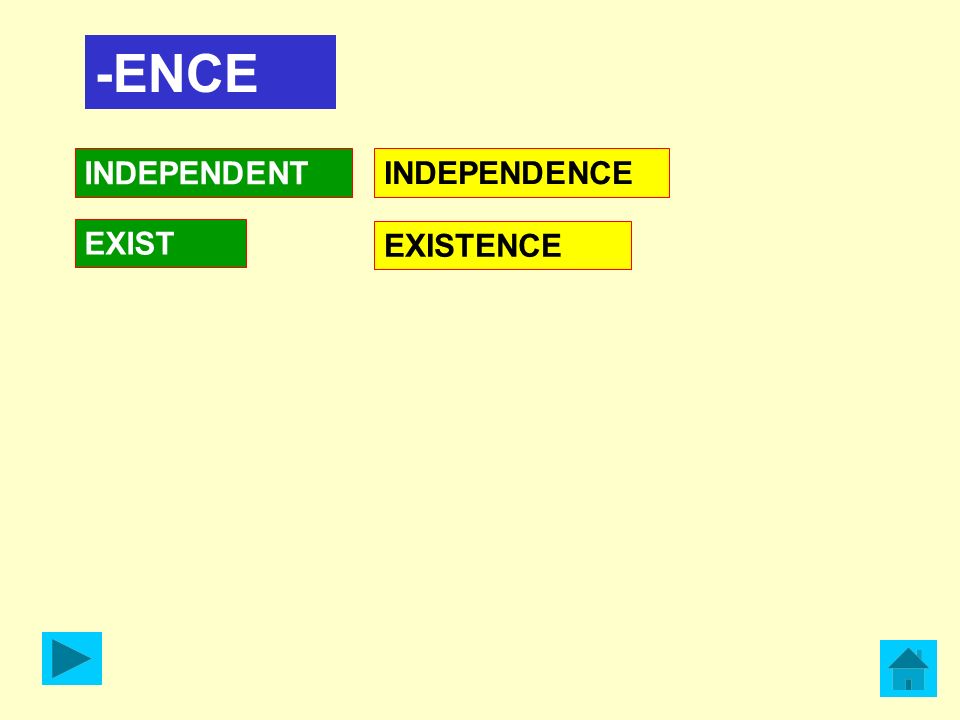 -ENCE

INDEPENDENT INDEPENDENCE

EXIST EXISTENCE